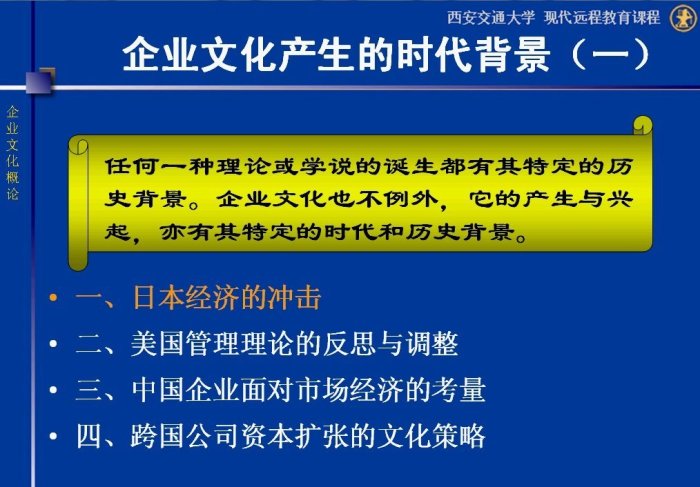 西安交通大学 现代远程教育课程

企业文化产生的时代背景（一）

企业文化概论

任何一种理论或学说的诞生都有其特定的历史背景。企业文化也不例外，它的产生与兴起，亦有其特定的时代和历史背景。

• 一、日本经济的冲击
• 二、美国管理理论的反思与调整
• 三、中国企业面对市场经济的考量
• 四、跨国公司资本扩张的文化策略